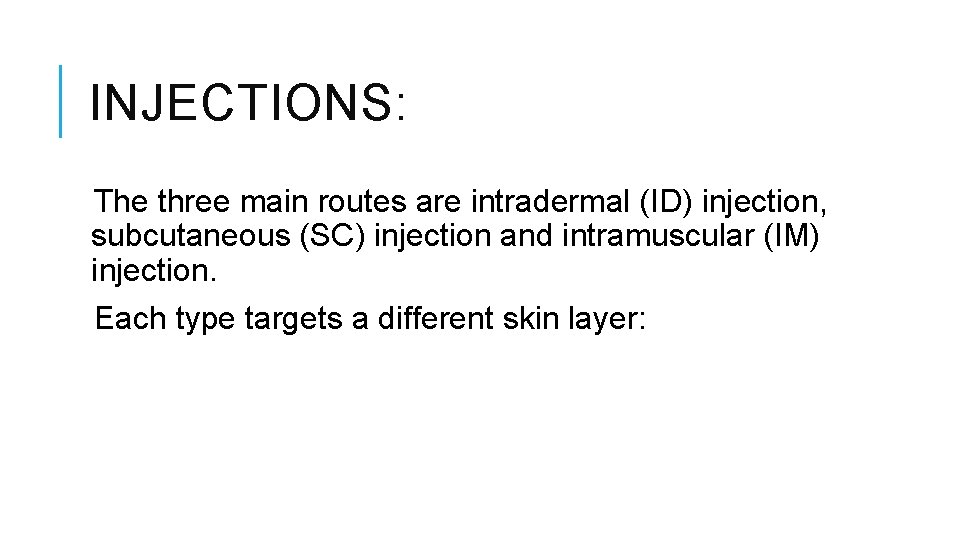 INJECTIONS:

The three main routes are intradermal (ID) injection, subcutaneous (SC) injection and intramuscular (IM) injection.

Each type targets a different skin layer: